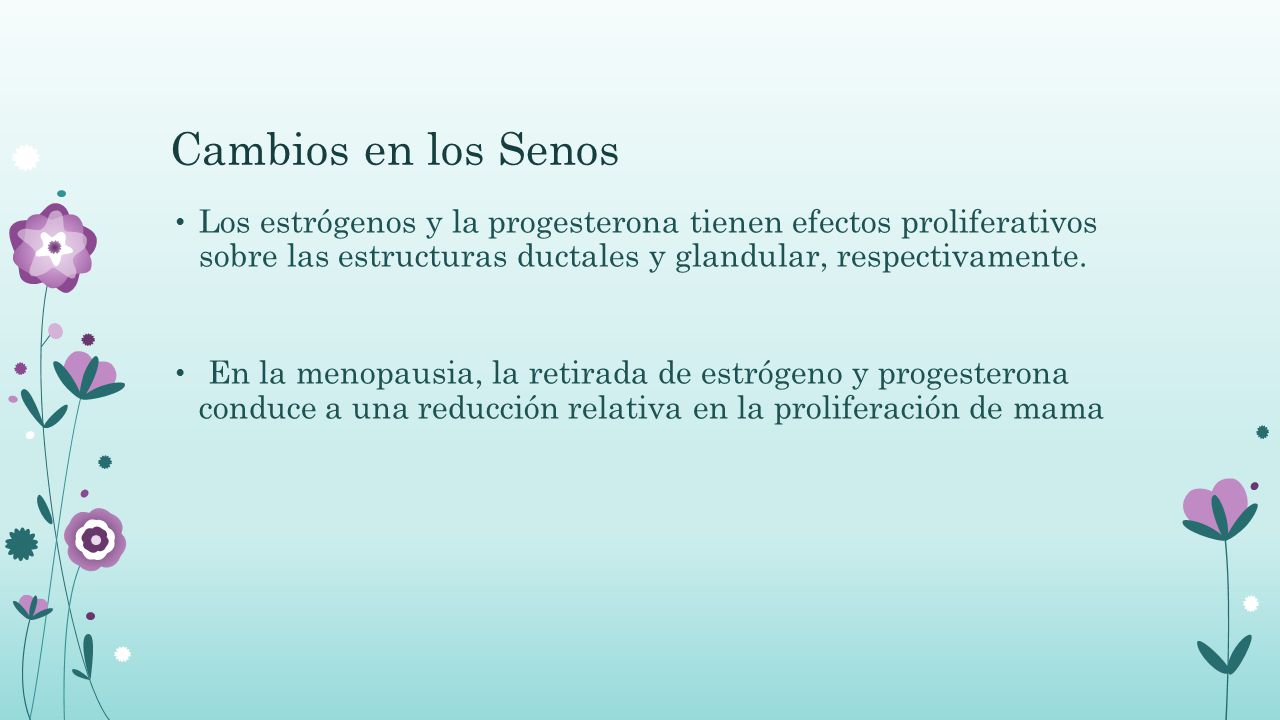 Cambios en los Senos

• Los estrógenos y la progesterona tienen efectos proliferativos sobre las estructuras ductales y glandular, respectivamente.

• En la menopausia, la retirada de estrógeno y progesterona conduce a una reducción relativa en la proliferación de mama